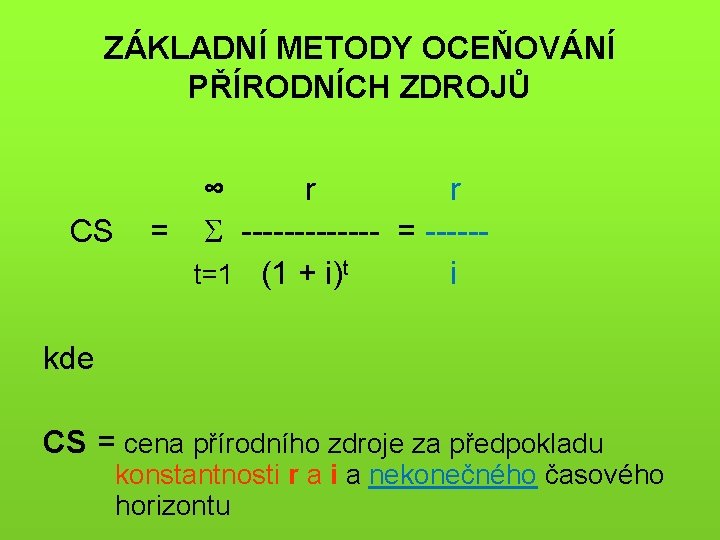 ZÁKLADNÍ METODY OCEŇOVÁNÍ PŘÍRODNÍCH ZDROJŮ

$CS = \sum_{t=1}^{\infty} \frac{r}{(1+i)^t} = \frac{r}{i}$

kde

CS = cena přírodního zdroje za předpokladu konstantnosti r a i a nekonečného časového horizontu